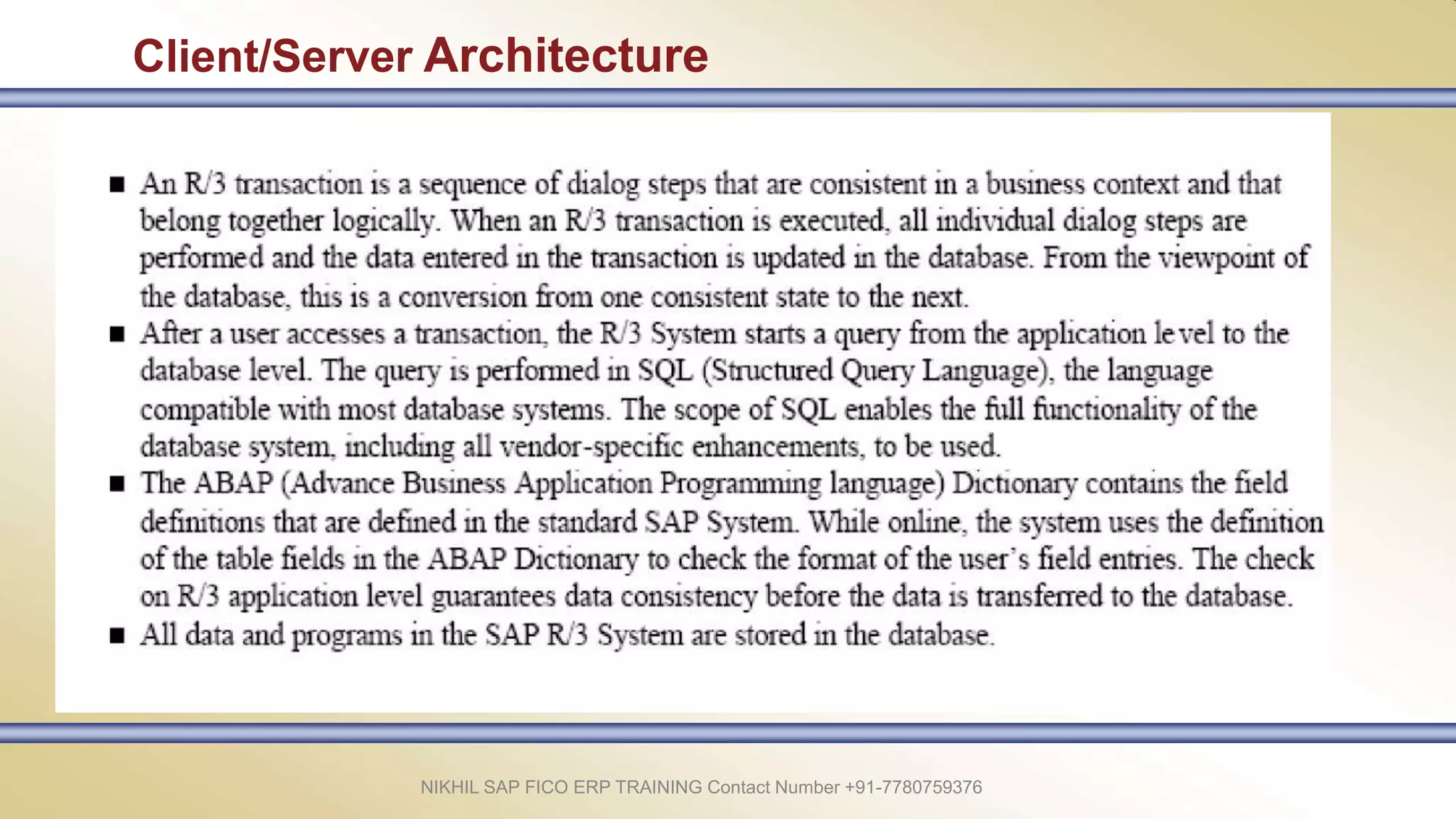 Client/Server Architecture

■ An R/3 transaction is a sequence of dialog steps that are consistent in a business context and that belong together logically. When an R/3 transaction is executed, all individual dialog steps are performed and the data entered in the transaction is updated in the database. From the viewpoint of the database, this is a conversion from one consistent state to the next.

■ After a user accesses a transaction, the R/3 System starts a query from the application level to the database level. The query is performed in SQL (Structured Query Language), the language compatible with most database systems. The scope of SQL enables the full functionality of the database system, including all vendor-specific enhancements, to be used.

■ The ABAP (Advance Business Application Programming language) Dictionary contains the field definitions that are defined in the standard SAP System. While online, the system uses the definition of the table fields in the ABAP Dictionary to check the format of the user's field entries. The check on R/3 application level guarantees data consistency before the data is transferred to the database.

■ All data and programs in the SAP R/3 System are stored in the database.

NIKHIL SAP FICO ERP TRAINING Contact Number +91-7780759376